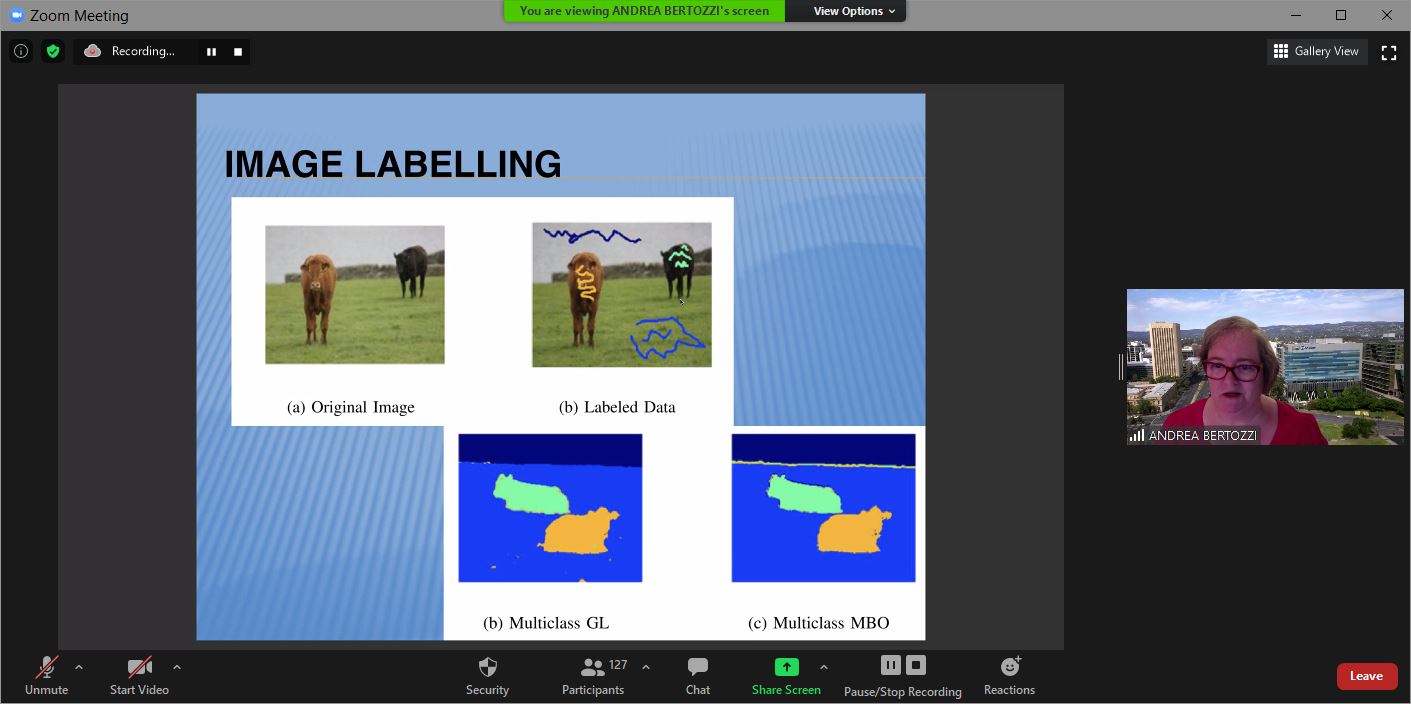 Zoom Meeting

You are viewing ANDREA BERTOZZI's screen

View Options

Recording...

Gallery View

IMAGE LABELLING

(a) Original Image

(b) Labeled Data

(b) Multiclass GL

(c) Multiclass MBO

ANDREA BERTOZZI

Unmute

Start Video

Security

127

Participants

Chat

Share Screen

Pause/Stop Recording

Reactions

Leave